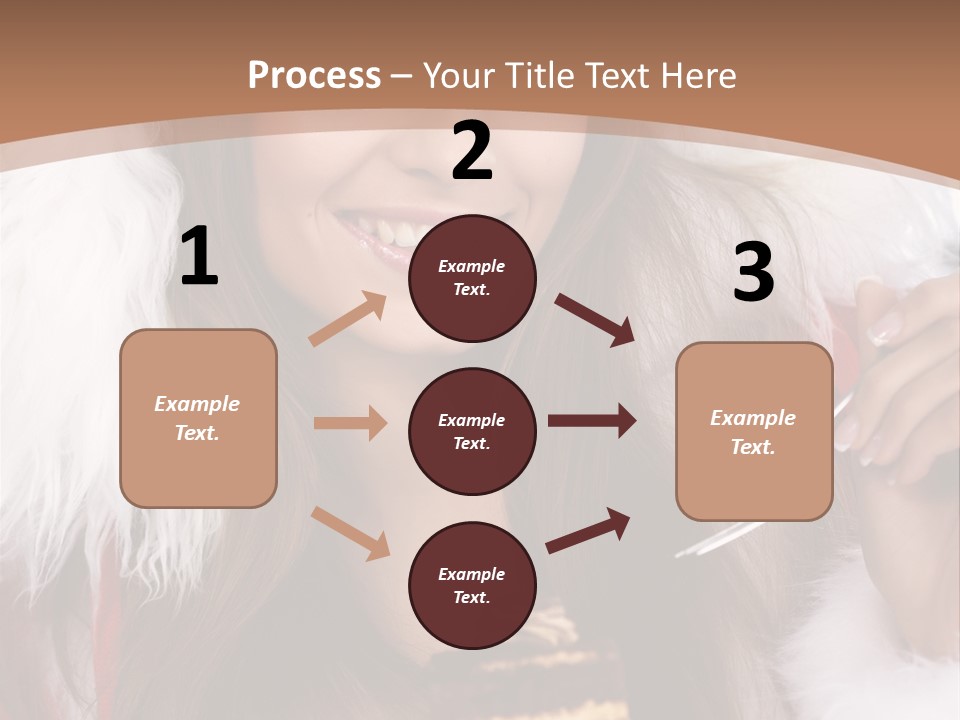 Process – Your Title Text Here

1

Example Text.

2

Example Text.

Example Text.

Example Text.

3

Example Text.